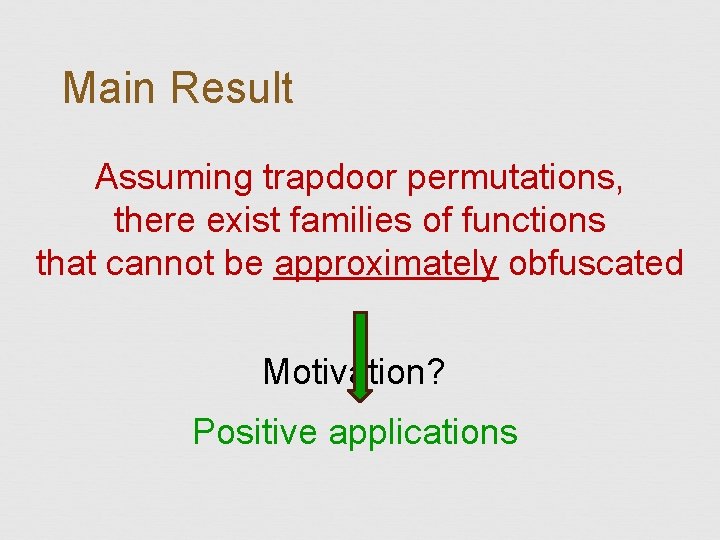 Main Result

Assuming trapdoor permutations, there exist families of functions that cannot be approximately obfuscated

Motivation?

Positive applications